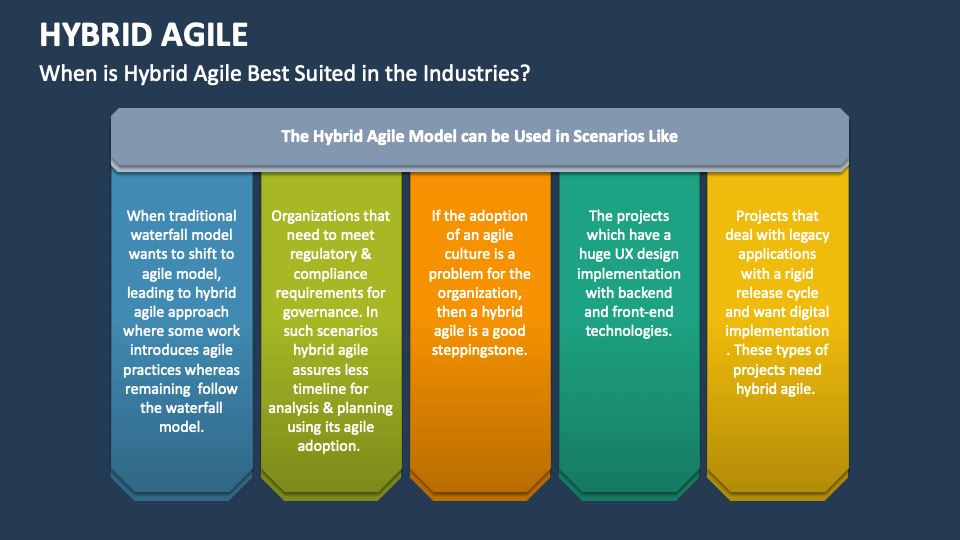 HYBRID AGILE

When is Hybrid Agile Best Suited in the Industries?

The Hybrid Agile Model can be Used in Scenarios Like

When traditional waterfall model wants to shift to agile model, leading to hybrid agile approach where some work introduces agile practices whereas remaining follow the waterfall model.

Organizations that need to meet regulatory & compliance requirements for governance. In such scenarios hybrid agile assures less timeline for analysis & planning using its agile adoption.

If the adoption of an agile culture is a problem for the organization, then a hybrid agile is a good steppingstone.

The projects which have a huge UX design implementation with backend and front-end technologies.

Projects that deal with legacy applications with a rigid release cycle and want digital implementation . These types of projects need hybrid agile.